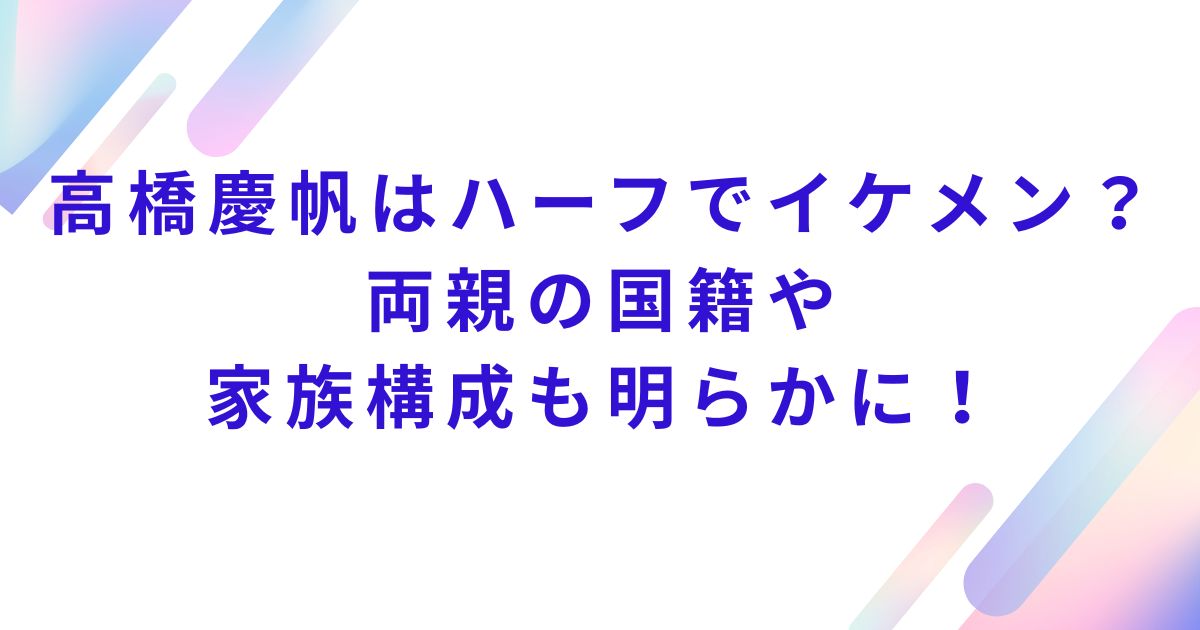 高橋慶帆はハーフでイケメン？
両親の国籍や
家族構成も明らかに！